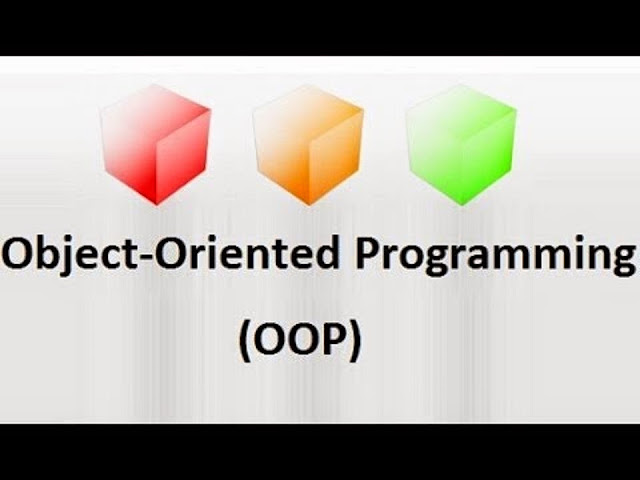 Object-Oriented Programming

(OOP)